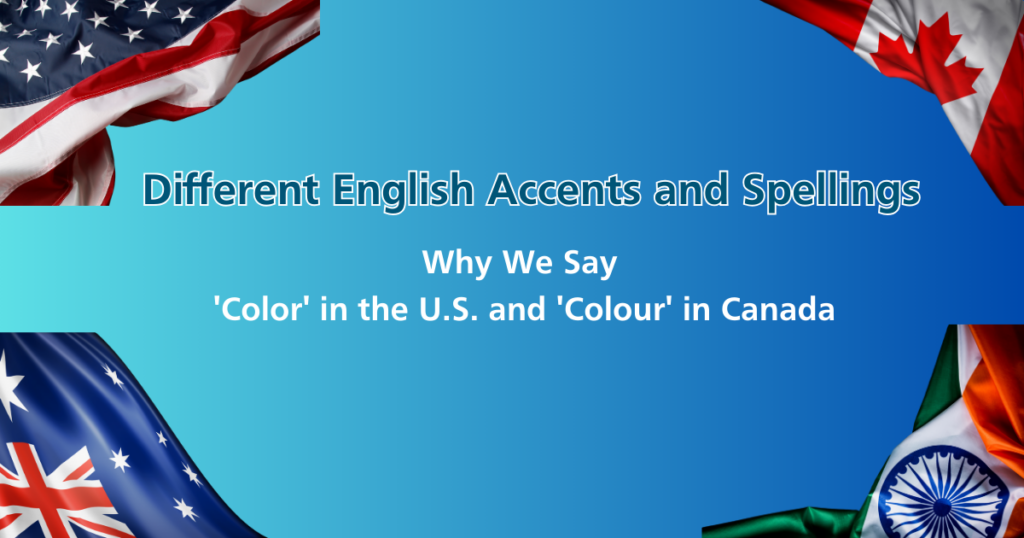 Different English Accents and Spellings

Why We Say
'Color' in the U.S. and 'Colour' in Canada